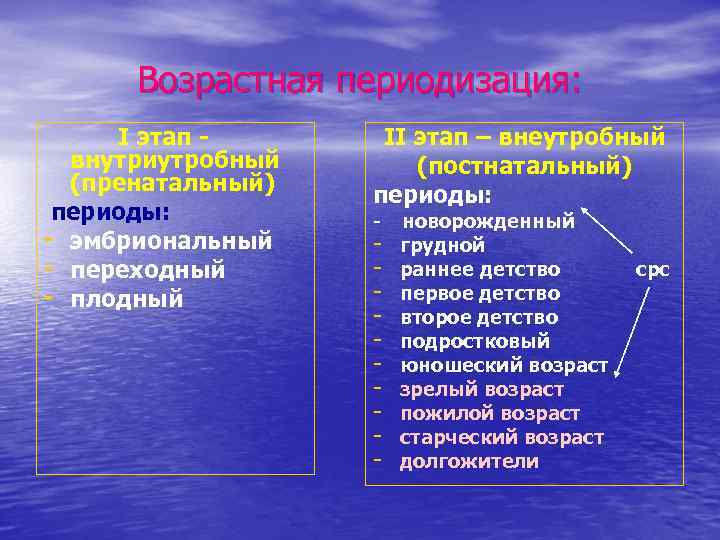 Возрастная периодизация:

I этап - внутриутробный (пренатальный)

периоды:
- эмбриональный
- переходный
- плодный

II этап – внеутробный (постнатальный)

периоды:
- новорожденный
- грудной
- раннее детство
- первое детство
- второе детство
- подростковый
- юношеский возраст
- зрелый возраст
- пожилой возраст
- старческий возраст
- долгожители

срс